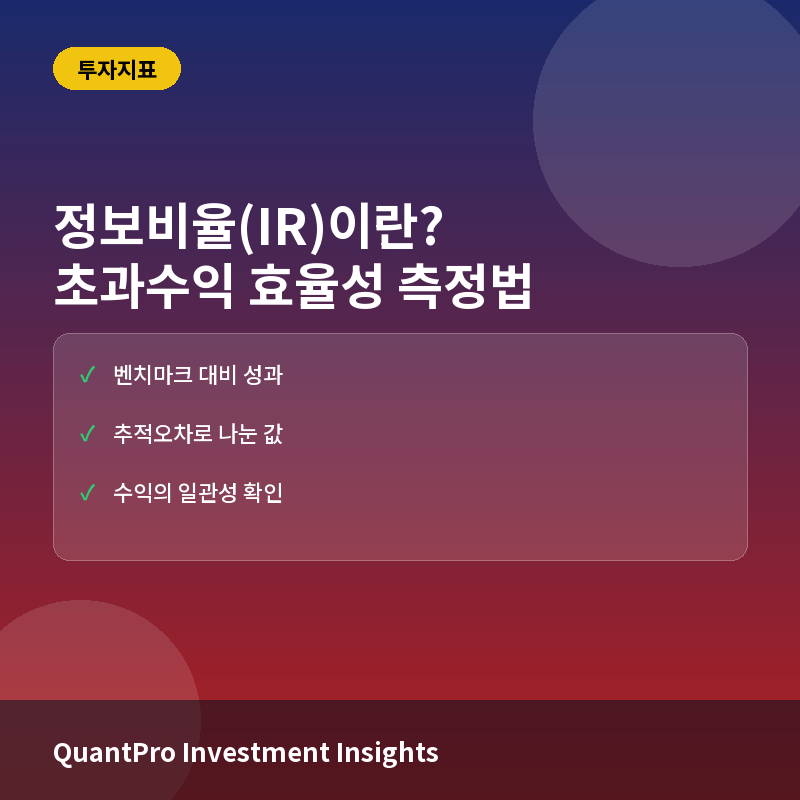 투자지표

정보비율(IR)이란?
초과수익 효율성 측정법

✓ 벤치마크 대비 성과

✓ 추적오차로 나눈 값

✓ 수익의 일관성 확인

QuantPro Investment Insights